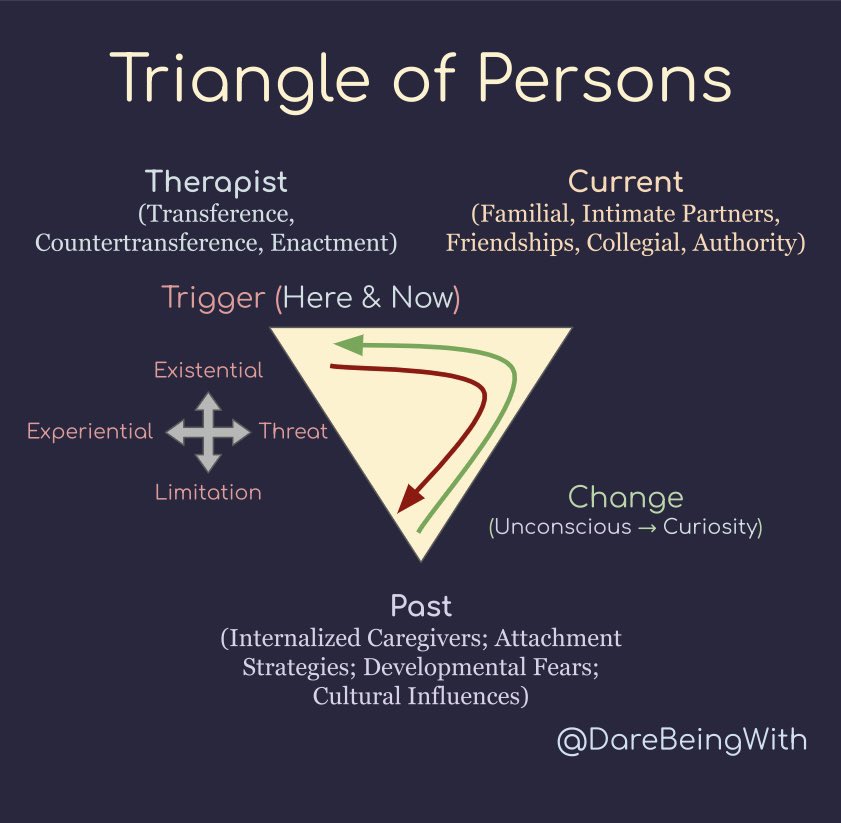 Triangle of Persons

Therapist
(Transference, Countertransference, Enactment)

Current
(Familial, Intimate Partners, Friendships, Collegial, Authority)

Trigger (Here & Now)

Existential

Experiential

Threat

Limitation

Change
(Unconscious → Curiosity)

Past
(Internalized Caregivers; Attachment Strategies; Developmental Fears; Cultural Influences)

@DareBeingWith